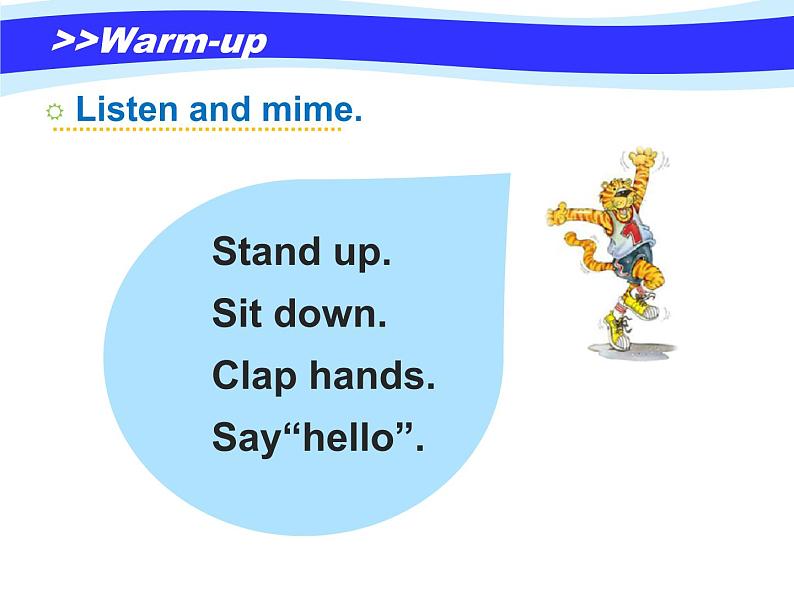 >>Warm-up

Listen and mime.

Stand up.
Sit down.
Clap hands.
Say“hello”.